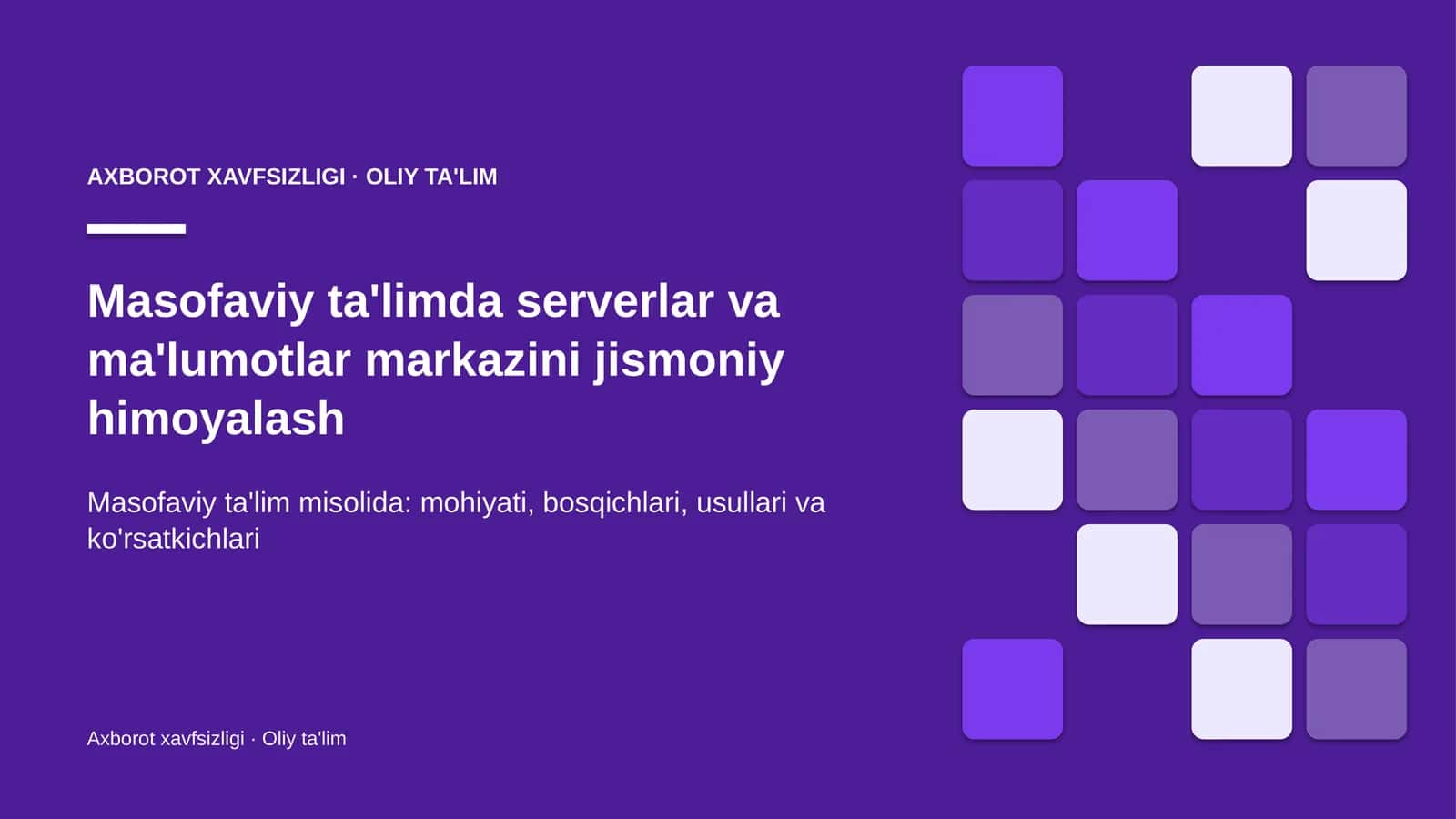 AXBOROT XAVFSIZLIGI · OLIY TA'LIM

Masofaviy ta'limda serverlar va ma'lumotlar markazini jismoniy himoyalash

Masofaviy ta'lim misolida: mohiyati, bosqichlari, usullari va ko'rsatkichlari

Axborot xavfsizligi · Oliy ta'lim